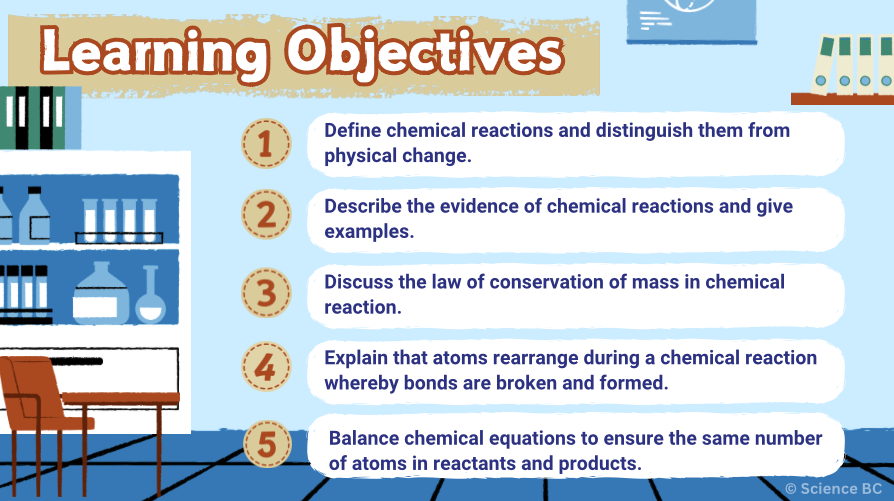 Learning Objectives

1 Define chemical reactions and distinguish them from physical change.

2 Describe the evidence of chemical reactions and give examples.

3 Discuss the law of conservation of mass in chemical reaction.

4 Explain that atoms rearrange during a chemical reaction whereby bonds are broken and formed.

5 Balance chemical equations to ensure the same number of atoms in reactants and products.

© Science BC